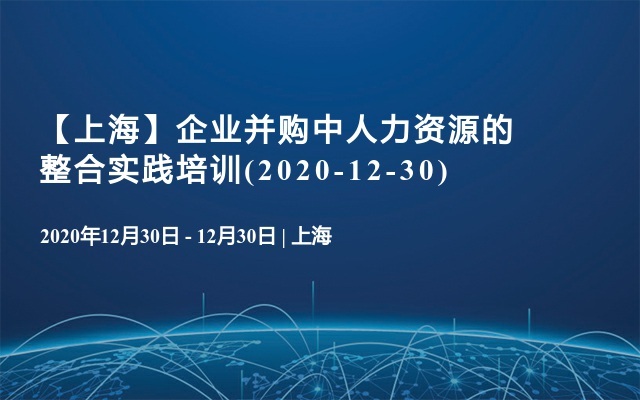 【上海】企业并购中人力资源的整合实践培训(2020-12-30)

2020年12月30日 - 12月30日 | 上海